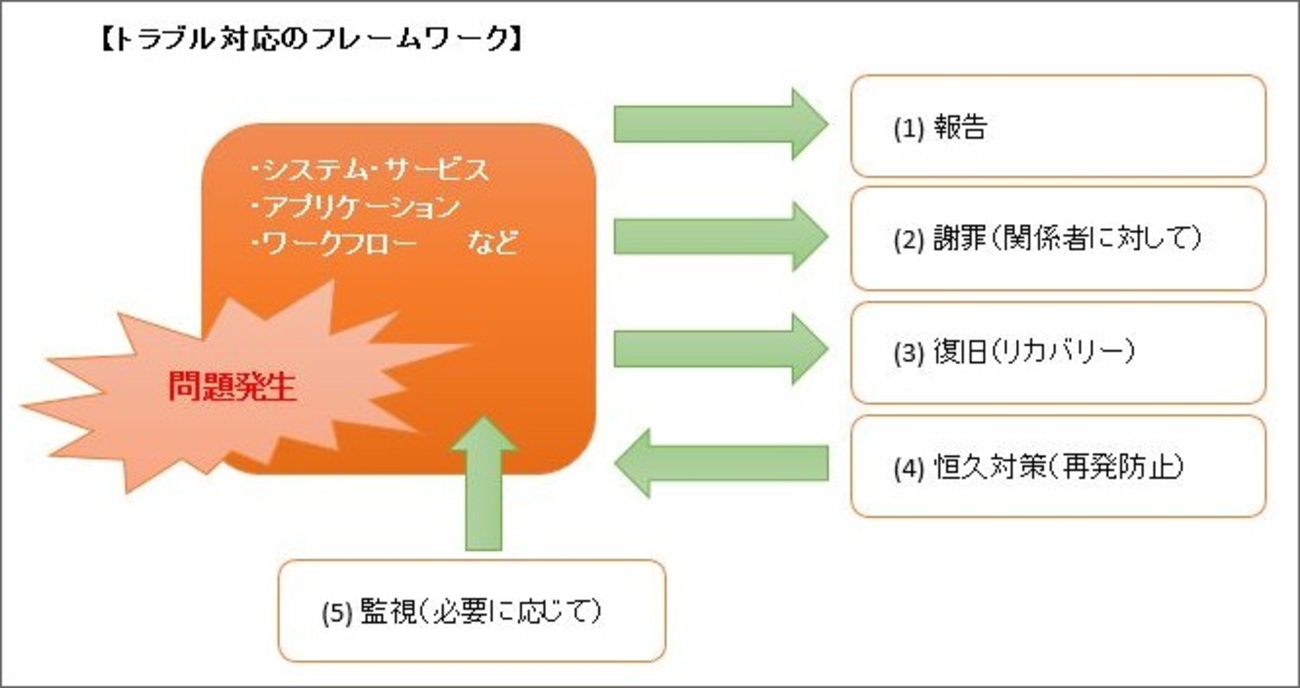 【トラブル対応のフレームワーク】

・システム・サービス
・アプリケーション
・ワークフロー　　など

問題発生

(1) 報告

(2) 謝罪（関係者に対して）

(3) 復旧（リカバリー）

(4) 恒久対策（再発防止）

(5) 監視（必要に応じて）